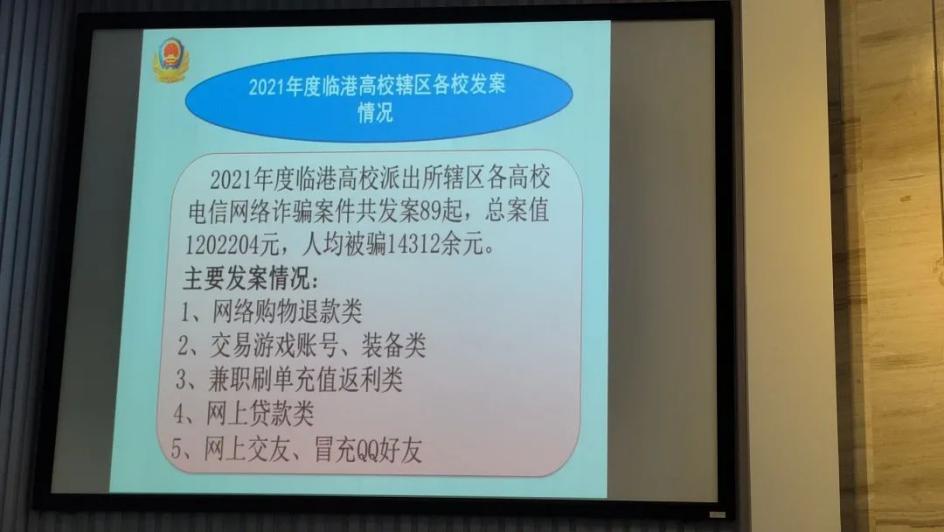 2021年度临港高校辖区各校发案情况

2021年度临港高校派出所辖区各高校电信网络诈骗案件共发案89起，总案值1202204元，人均被骗14312余元。

主要发案情况：
1、网络购物退款类
2、交易游戏账号、装备类
3、兼职刷单充值返利类
4、网上贷款类
5、网上交友、冒充QQ好友